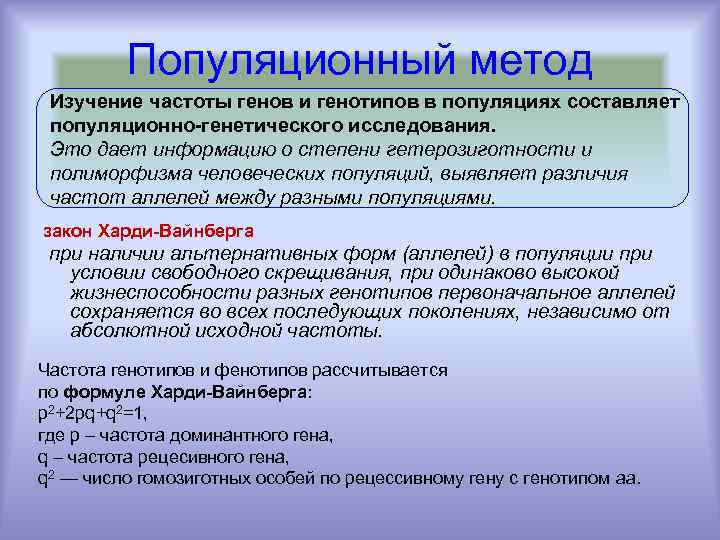 Популяционный метод

Изучение частоты генов и генотипов в популяциях составляет популяционно-генетического исследования.
Это дает информацию о степени гетерозиготности и полиморфизма человеческих популяций, выявляет различия частот аллелей между разными популяциями.

закон Харди-Вайнберга
при наличии альтернативных форм (аллелей) в популяции при условии свободного скрещивания, при одинаково высокой жизнеспособности разных генотипов первоначальное аллелей сохраняется во всех последующих поколениях, независимо от абсолютной исходной частоты.

Частота генотипов и фенотипов рассчитывается по формуле Харди-Вайнберга:
$p^2+2pq+q^2=1$,
где p – частота доминантного гена,
q – частота рецесивного гена,
$q^2$ — число гомозиготных особей по рецессивному гену с генотипом аа.